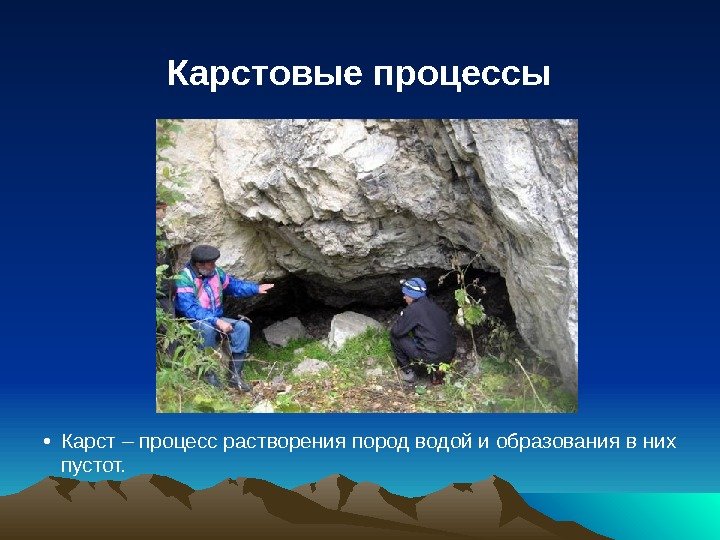 Карстовые процессы

• Карст – процесс растворения пород водой и образования в них пустот.